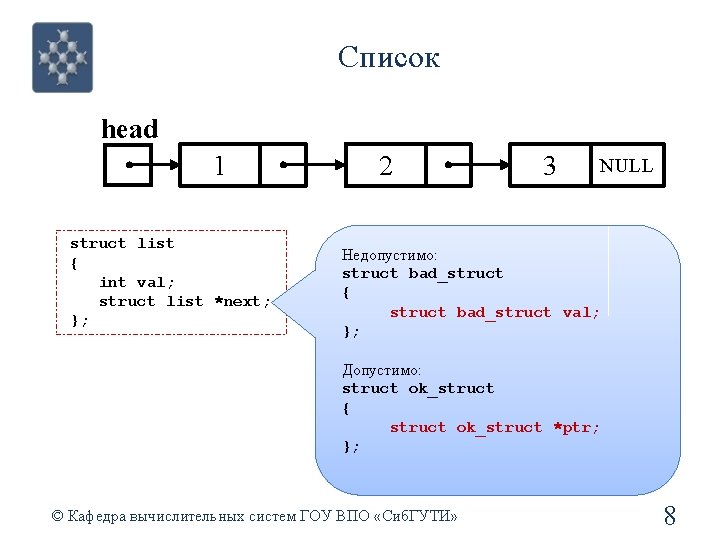 Список

head

1

2

3

NULL

struct list
{
    int val;
    struct list *next;
};

Недопустимо:
struct bad_struct
{
    struct bad_struct val;
};

Допустимо:
struct ok_struct
{
    struct ok_struct *ptr;
};

© Кафедра вычислительных систем ГОУ ВПО «СибГУТИ»

8